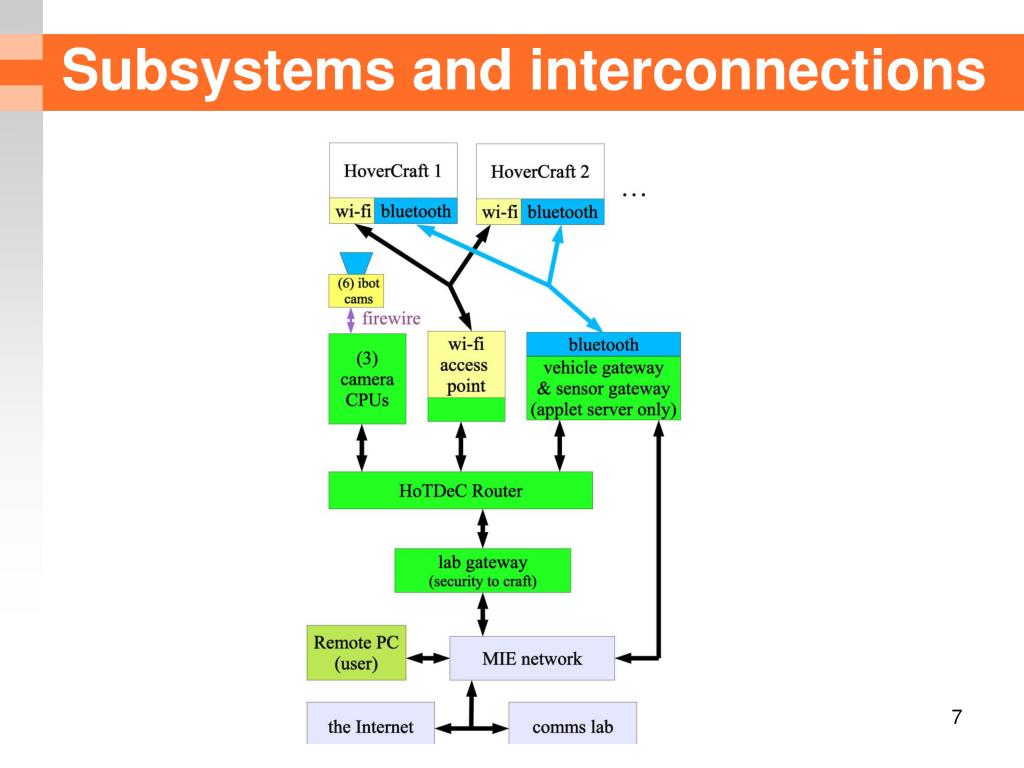 Subsystems and interconnections

HoverCraft 1
wi-fi bluetooth

HoverCraft 2
wi-fi bluetooth

…

(6) ibot cams

firewire

(3) camera CPUs

wi-fi access point

bluetooth
vehicle gateway & sensor gateway (applet server only)

HoTDeC Router

lab gateway
(security to craft)

Remote PC (user)

MIE network

the Internet

comms lab

7